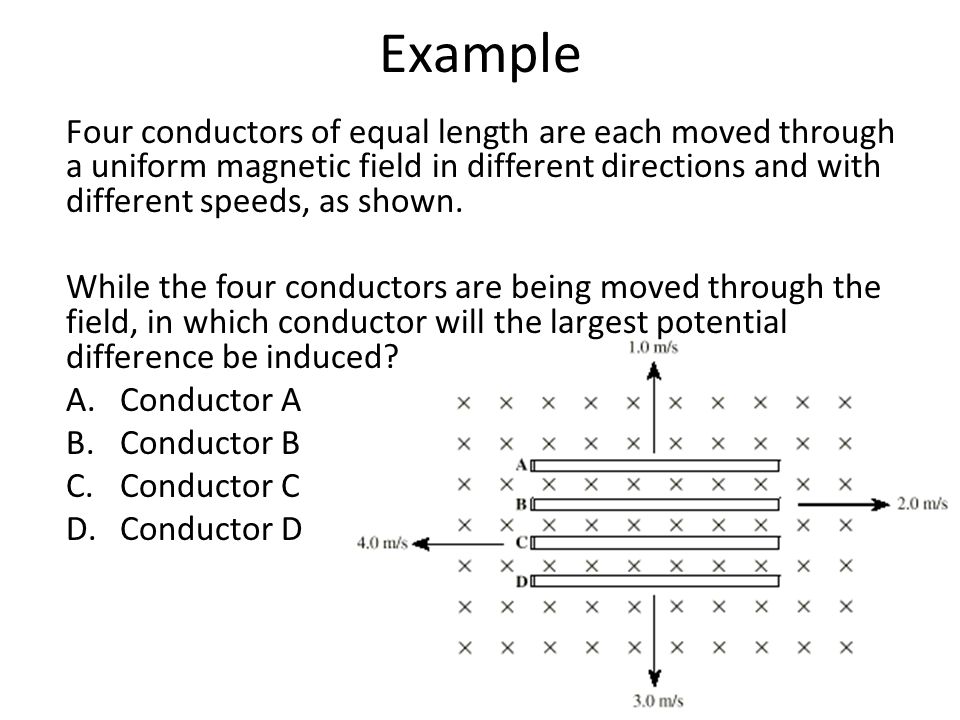 Example

Four conductors of equal length are each moved through a uniform magnetic field in different directions and with different speeds, as shown.

While the four conductors are being moved through the field, in which conductor will the largest potential difference be induced?

A. Conductor A
B. Conductor B
C. Conductor C
D. Conductor D

1.0 m/s
A
B
2.0 m/s
4.0 m/s
C
D
3.0 m/s